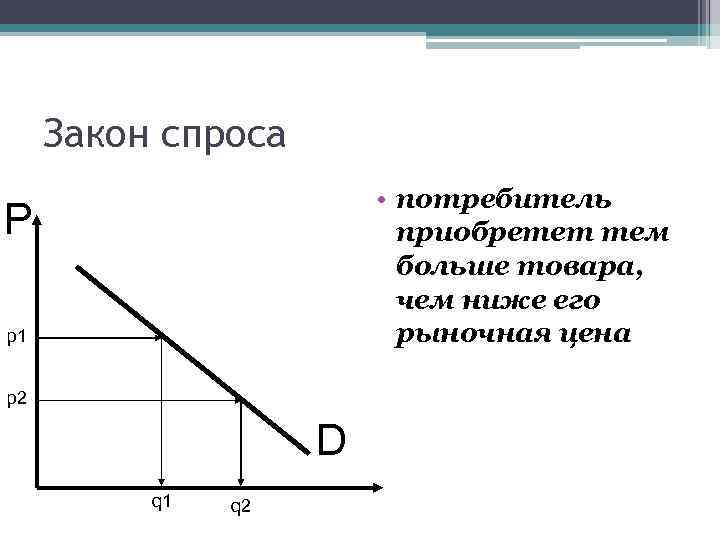 Закон спроса

P

p1

p2

D

q1

q2

• потребитель приобретет тем больше товара, чем ниже его рыночная цена